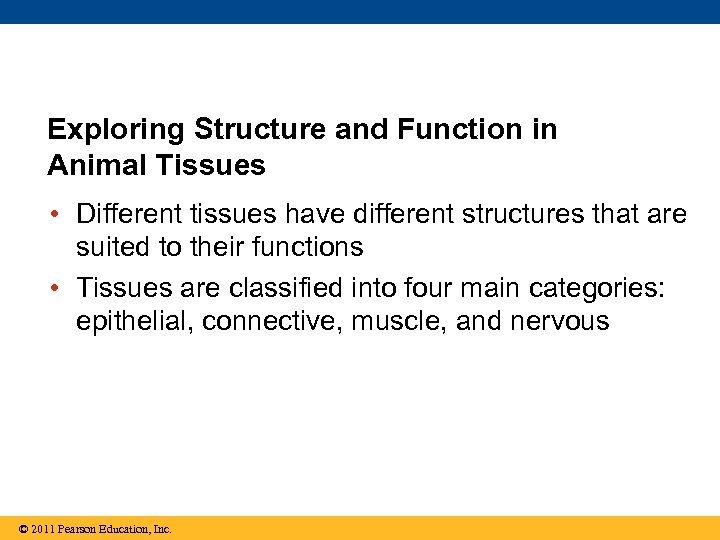 Exploring Structure and Function in Animal Tissues

• Different tissues have different structures that are suited to their functions

• Tissues are classified into four main categories: epithelial, connective, muscle, and nervous

© 2011 Pearson Education, Inc.